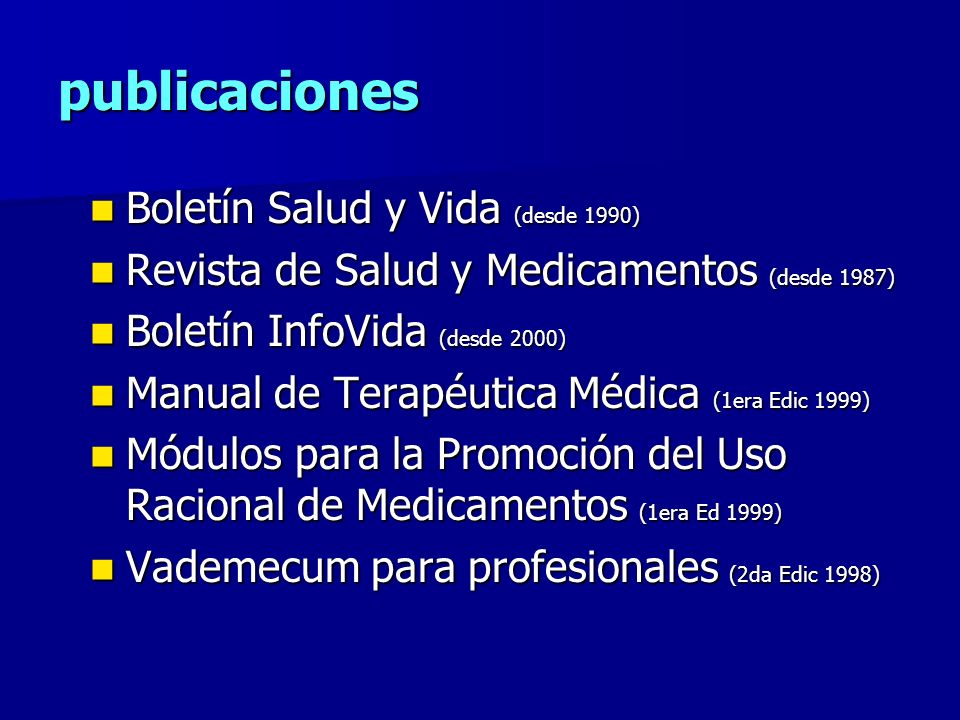 publicaciones

- Boletín Salud y Vida (desde 1990)
- Revista de Salud y Medicamentos (desde 1987)
- Boletín InfoVida (desde 2000)
- Manual de Terapéutica Médica (1era Edic 1999)
- Módulos para la Promoción del Uso Racional de Medicamentos (1era Ed 1999)
- Vademecum para profesionales (2da Edic 1998)